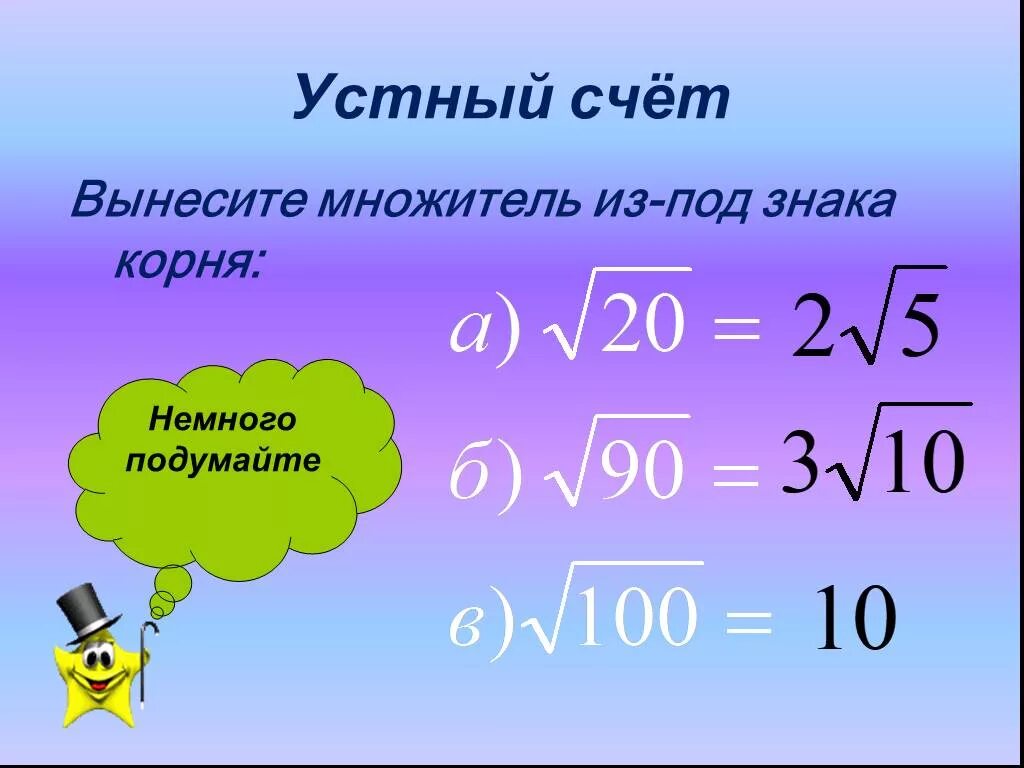 Устный счёт

Вынесите множитель из-под знака корня:

Немного подумайте

а) $\sqrt{20} = 2\sqrt{5}$

б) $\sqrt{90} = 3\sqrt{10}$

в) $\sqrt{100} = 10$